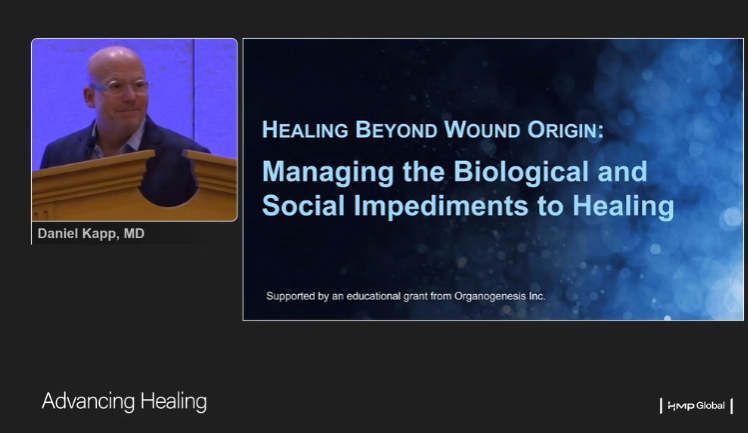 Daniel Kapp, MD

HEALING BEYOND WOUND ORIGIN:

Managing the Biological and Social Impediments to Healing

Supported by an educational grant from Organogenesis Inc.

Advancing Healing

HMP Global